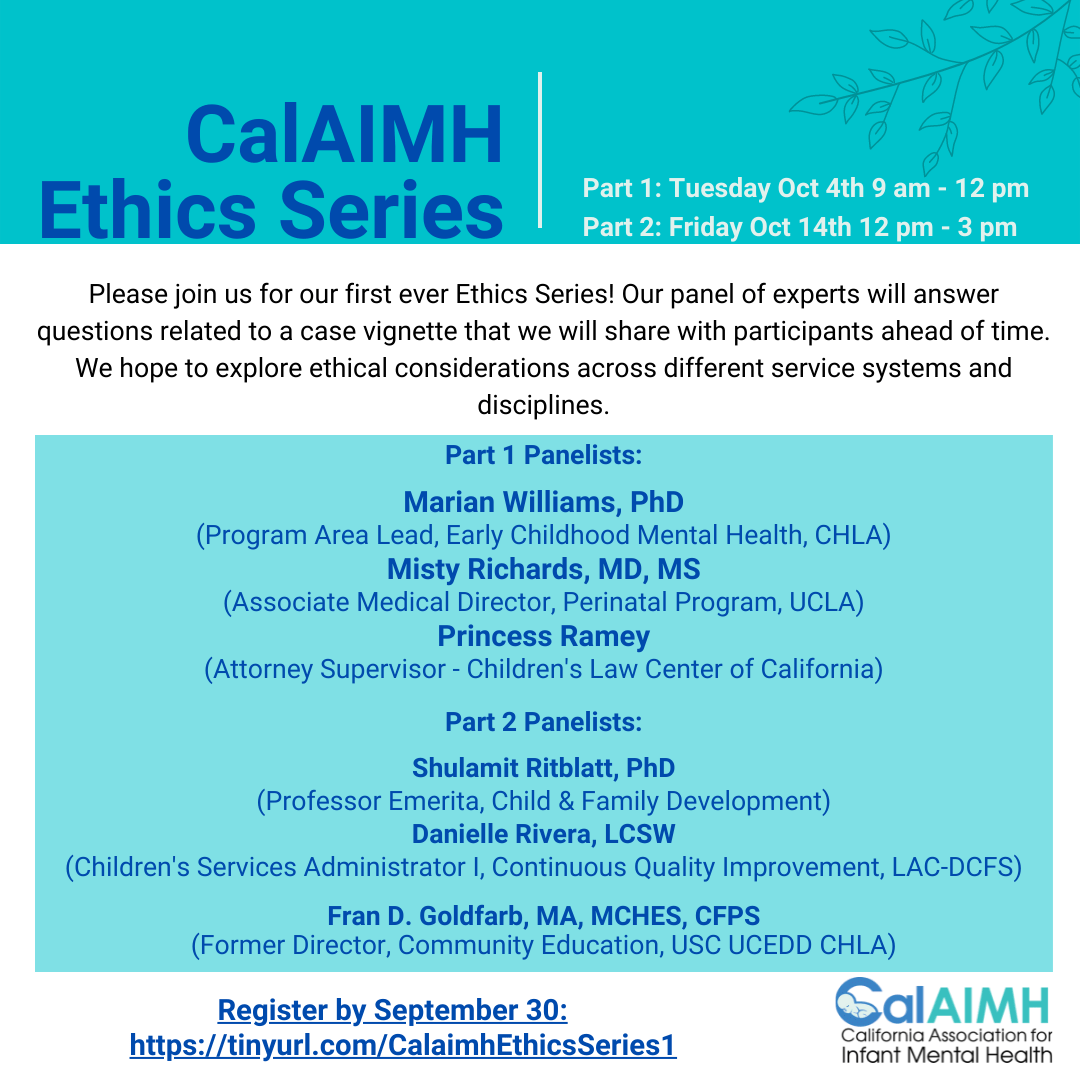 CalAIMH Ethics Series

Part 1: Tuesday Oct 4th 9 am - 12 pm
Part 2: Friday Oct 14th 12 pm - 3 pm

Please join us for our first ever Ethics Series! Our panel of experts will answer questions related to a case vignette that we will share with participants ahead of time. We hope to explore ethical considerations across different service systems and disciplines.

Part 1 Panelists:

Marian Williams, PhD
(Program Area Lead, Early Childhood Mental Health, CHLA)
Misty Richards, MD, MS
(Associate Medical Director, Perinatal Program, UCLA)
Princess Ramey
(Attorney Supervisor - Children's Law Center of California)

Part 2 Panelists:

Shulamit Ritblatt, PhD
(Professor Emerita, Child & Family Development)
Danielle Rivera, LCSW
(Children's Services Administrator I, Continuous Quality Improvement, LAC-DCFS)

Fran D. Goldfarb, MA, MCHES, CFPS
(Former Director, Community Education, USC UCEDD CHLA)

Register by September 30:
https://tinyurl.com/CalaimhEthicsSeries1

CalAIMH
California Association for Infant Mental Health